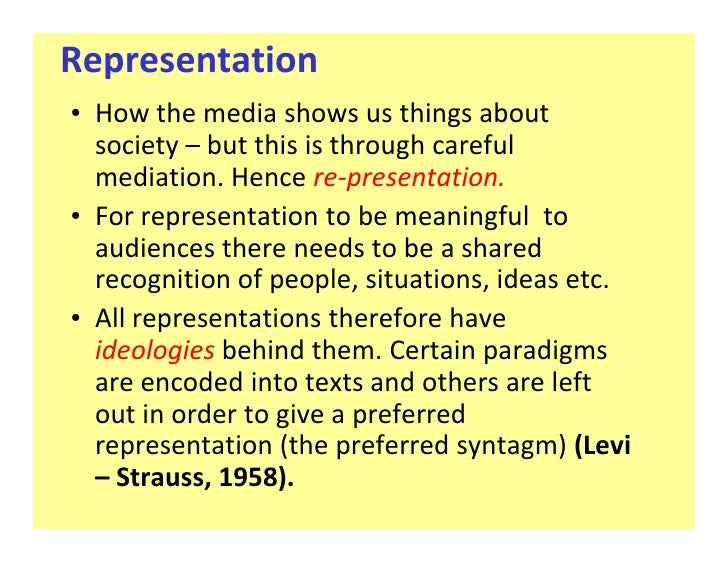 Representation

• How the media shows us things about society – but this is through careful mediation. Hence re-presentation.

• For representation to be meaningful to audiences there needs to be a shared recognition of people, situations, ideas etc.

• All representations therefore have ideologies behind them. Certain paradigms are encoded into texts and others are left out in order to give a preferred representation (the preferred syntagm) (Levi – Strauss, 1958).